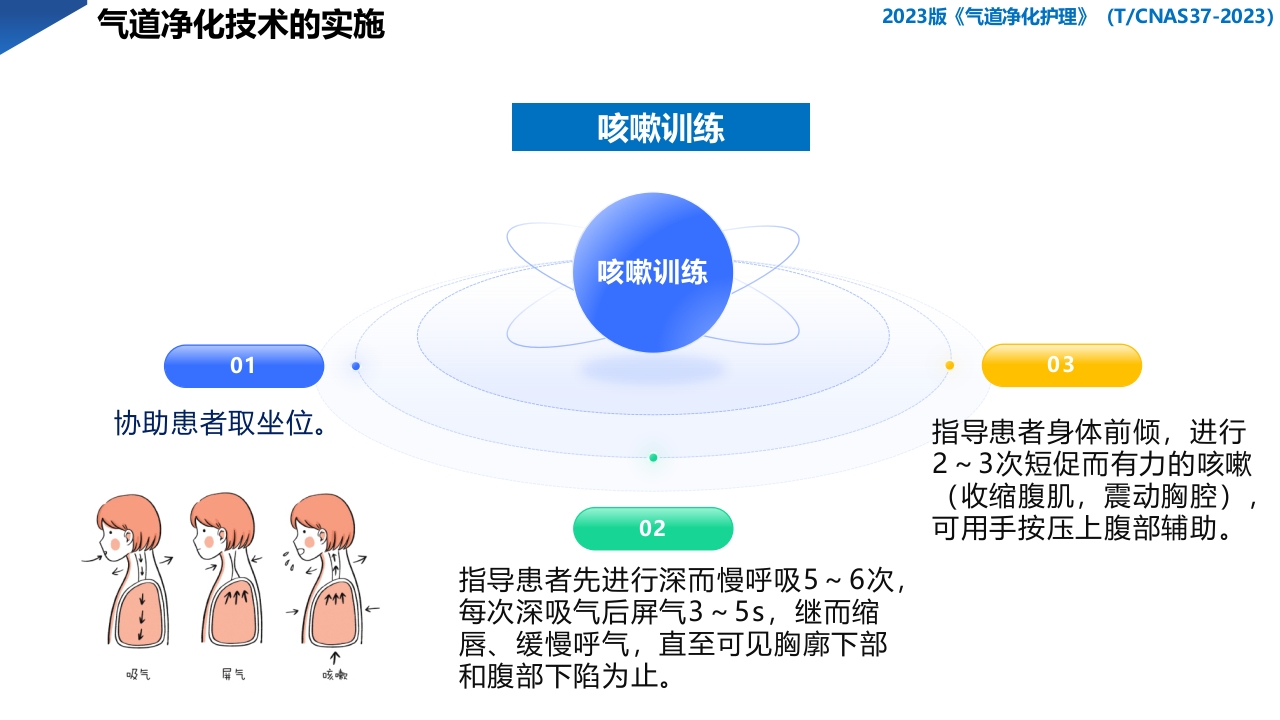 气道净化技术的实施

2023版《气道净化护理》（T/CNAS37-2023）

咳嗽训练

咳嗽训练

01

协助患者取坐位。

吸气　屏气　咳嗽

02

指导患者先进行深而慢呼吸5～6次，每次深吸气后屏气3～5s，继而缩唇、缓慢呼气，直至可见胸廓下部和腹部下陷为止。

03

指导患者身体前倾，进行2～3次短促而有力的咳嗽（收缩腹肌，震动胸腔），可用手按压上腹部辅助。